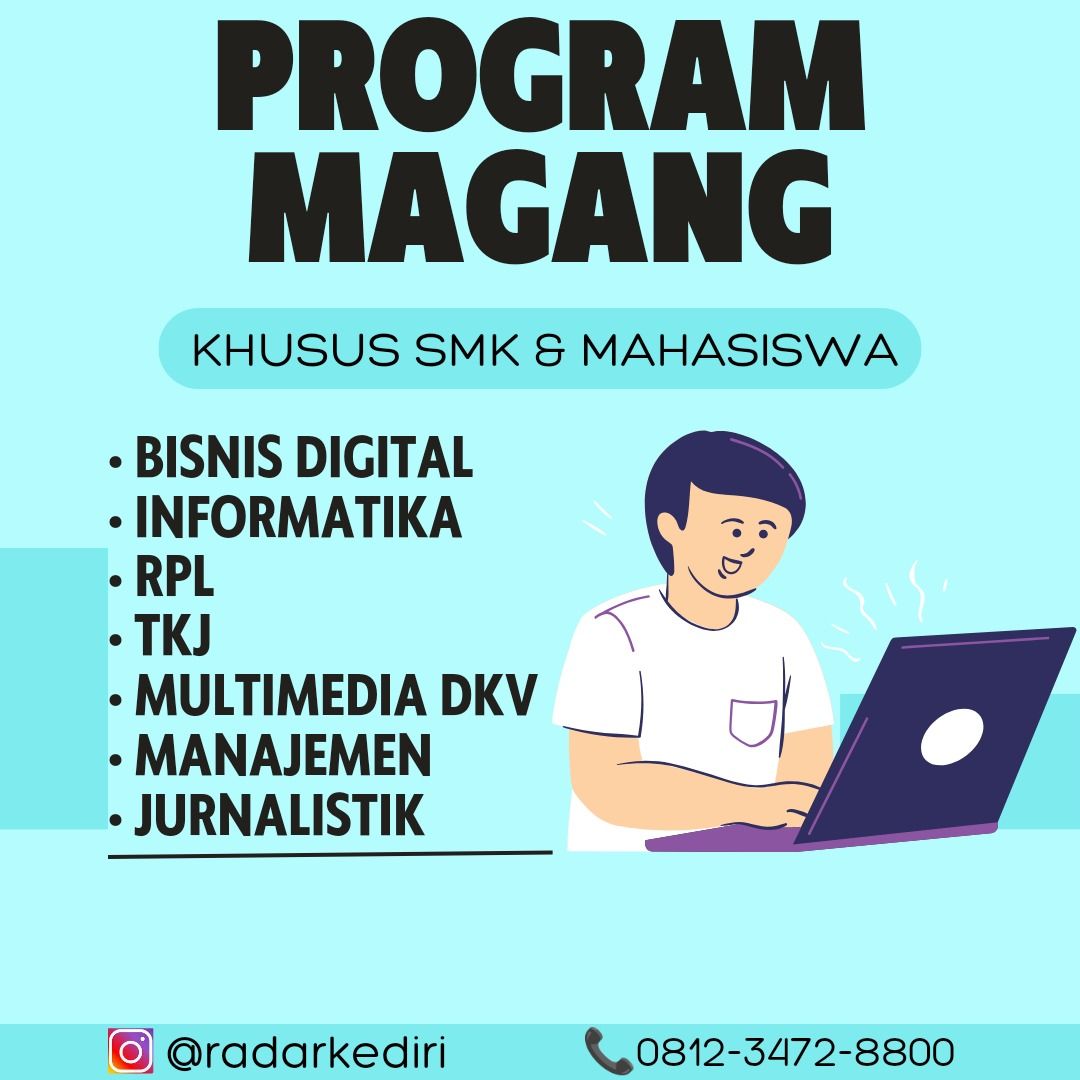 PROGRAM MAGANG

KHUSUS SMK & MAHASISWA

• BISNIS DIGITAL
• INFORMATIKA
• RPL
• TKJ
• MULTIMEDIA DKV
• MANAJEMEN
• JURNALISTIK

@radarkediri

0812-3472-8800